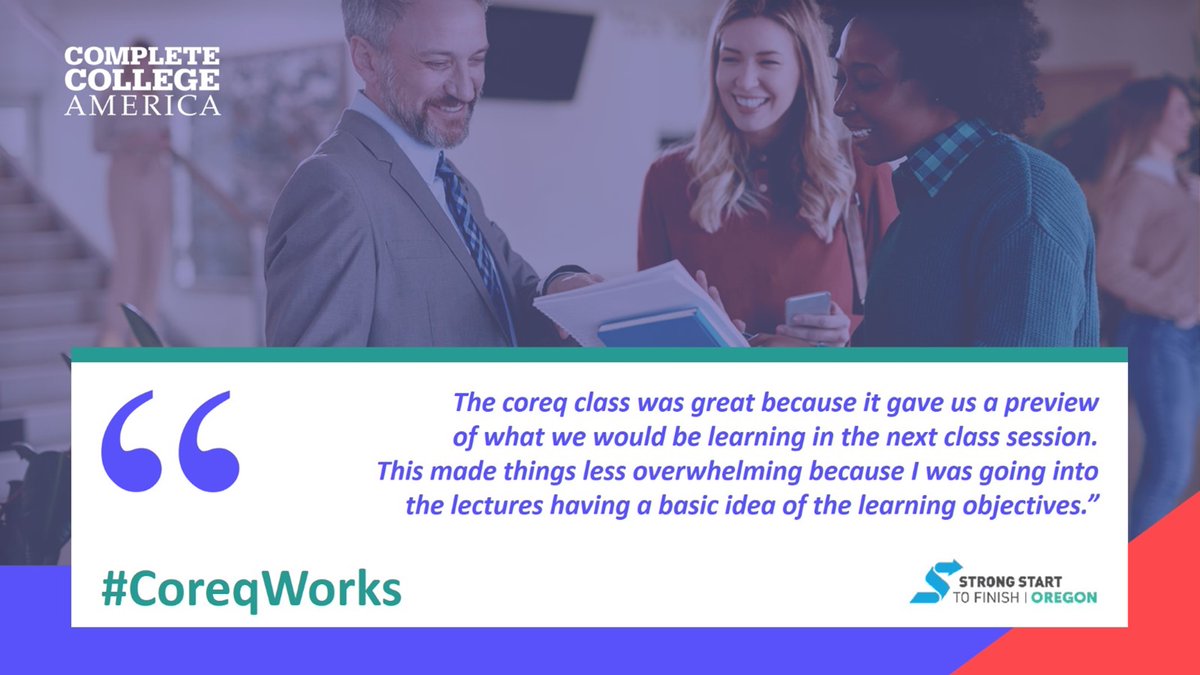 COMPLETE COLLEGE AMERICA

“

The coreq class was great because it gave us a preview of what we would be learning in the next class session. This made things less overwhelming because I was going into the lectures having a basic idea of the learning objectives.”

#CoreqWorks

STRONG START TO FINISH | OREGON